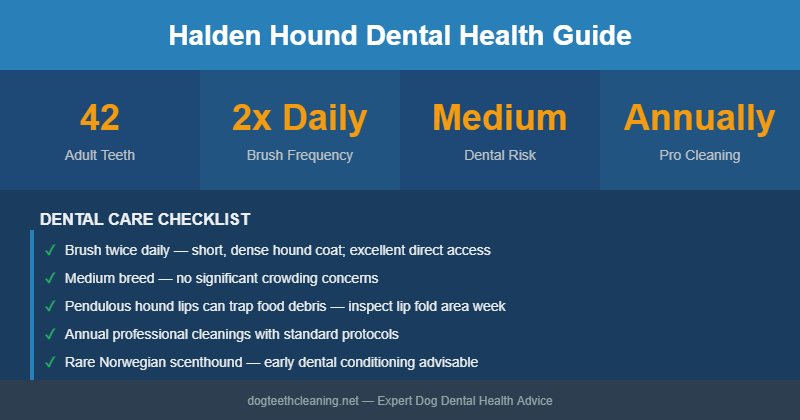 Halden Hound Dental Health Guide

42
Adult Teeth

2x Daily
Brush Frequency

Medium
Dental Risk

Annually
Pro Cleaning

DENTAL CARE CHECKLIST

✓ Brush twice daily — short, dense hound coat; excellent direct access

✓ Medium breed — no significant crowding concerns

✓ Pendulous hound lips can trap food debris — inspect lip fold area week

✓ Annual professional cleanings with standard protocols

✓ Rare Norwegian scenthound — early dental conditioning advisable

dogteethcleaning.net — Expert Dog Dental Health Advice